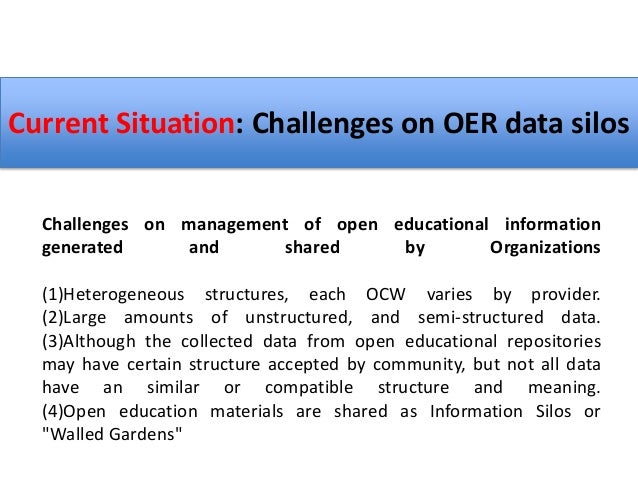 Current Situation: Challenges on OER data silos

Challenges on management of open educational information generated and shared by Organizations

(1)Heterogeneous structures, each OCW varies by provider.
(2)Large amounts of unstructured, and semi-structured data.
(3)Although the collected data from open educational repositories may have certain structure accepted by community, but not all data have an similar or compatible structure and meaning.
(4)Open education materials are shared as Information Silos or "Walled Gardens"